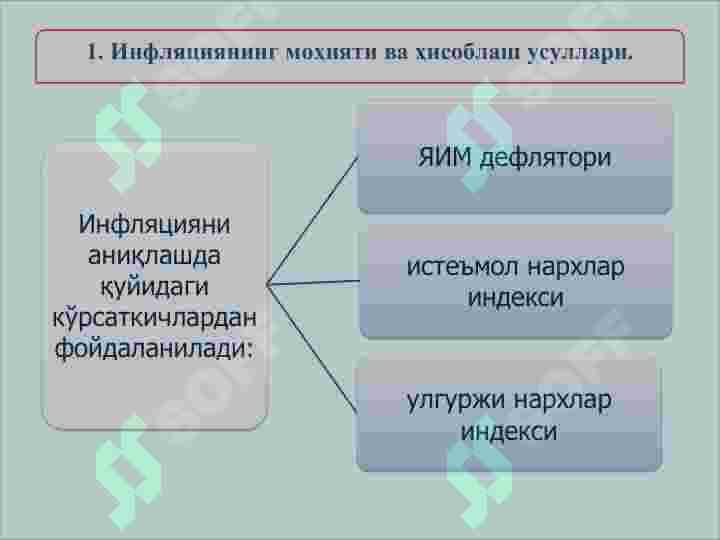 1. Инфляциянинг мохияти ва хисоблаш усуллари.

Инфляцияни аниқлашда қуйидаги кўрсаткичлардан фойдаланилади:

ЯИМ дефлятори

истеъмол нархлар индекси

улгуржи нархлар индекси